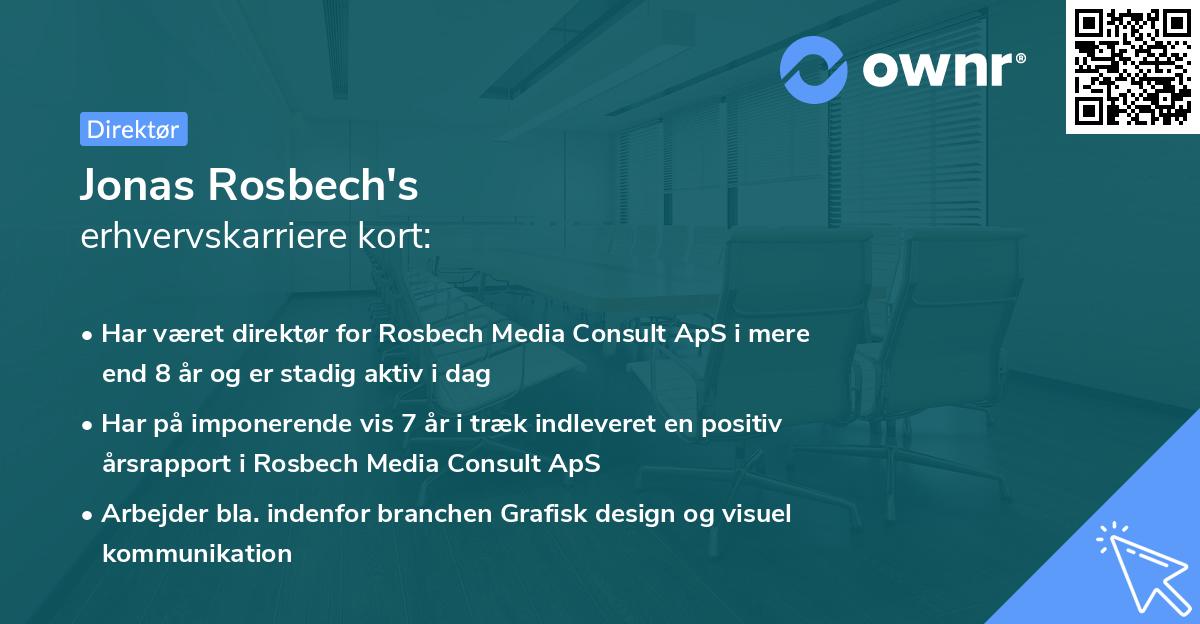 ownr®

Direktør

Jonas Rosbech's
erhvervskarriere kort:

• Har været direktør for Rosbech Media Consult ApS i mere end 8 år og er stadig aktiv i dag

• Har på imponerende vis 7 år i træk indleveret en positiv årsrapport i Rosbech Media Consult ApS

• Arbejder bla. indenfor branchen Grafisk design og visuel kommunikation